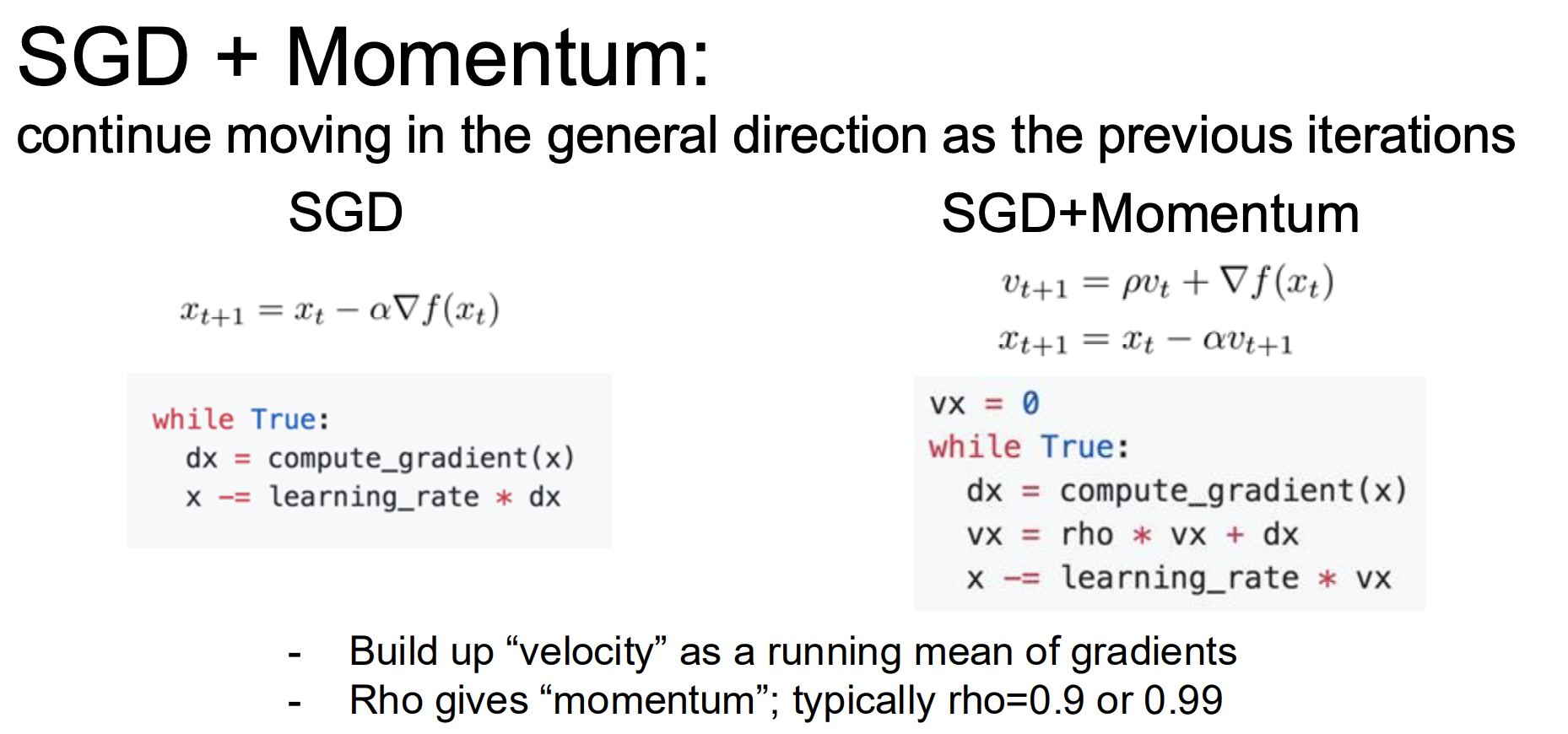 SGD + Momentum:
continue moving in the general direction as the previous iterations

SGD

$x_{t+1} = x_t - \alpha \nabla f(x_t)$

while True:
  dx = compute_gradient(x)
  x -= learning_rate * dx

SGD+Momentum

$v_{t+1} = \rho v_t + \nabla f(x_t)$
$x_{t+1} = x_t - \alpha v_{t+1}$

vx = 0
while True:
  dx = compute_gradient(x)
  vx = rho * vx + dx
  x -= learning_rate * vx

- Build up “velocity” as a running mean of gradients
- Rho gives “momentum”; typically rho=0.9 or 0.99